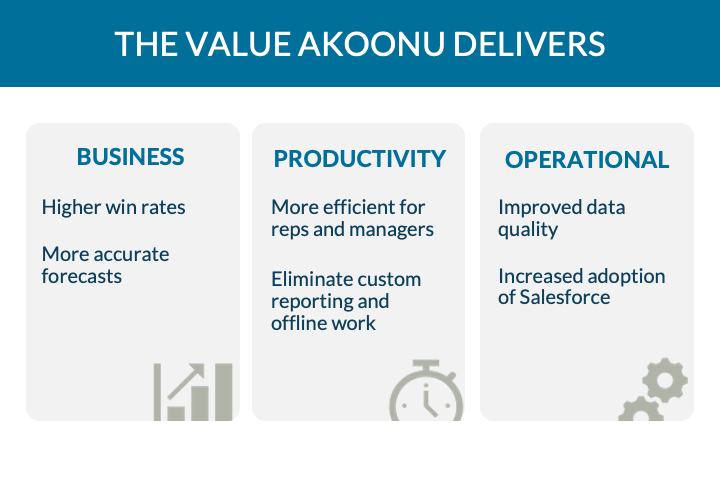 THE VALUE AKOONU DELIVERS

BUSINESS

Higher win rates

More accurate forecasts

PRODUCTIVITY

More efficient for reps and managers

Eliminate custom reporting and offline work

OPERATIONAL

Improved data quality

Increased adoption of Salesforce